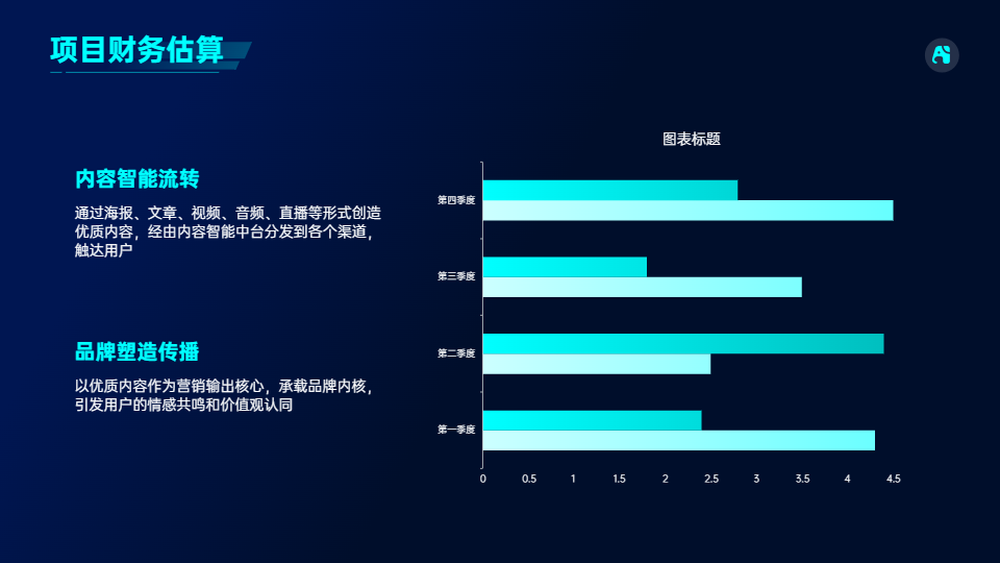 项目财务估算

内容智能流转

通过海报、文章、视频、音频、直播等形式创造优质内容，经由内容智能中台分发到各个渠道，触达用户

品牌塑造传播

以优质内容作为营销输出核心，承载品牌内核，引发用户的情感共鸣和价值观认同

图表标题

第四季度

第三季度

第二季度

第一季度

0 0.5 1 1.5 2 2.5 3 3.5 4 4.5